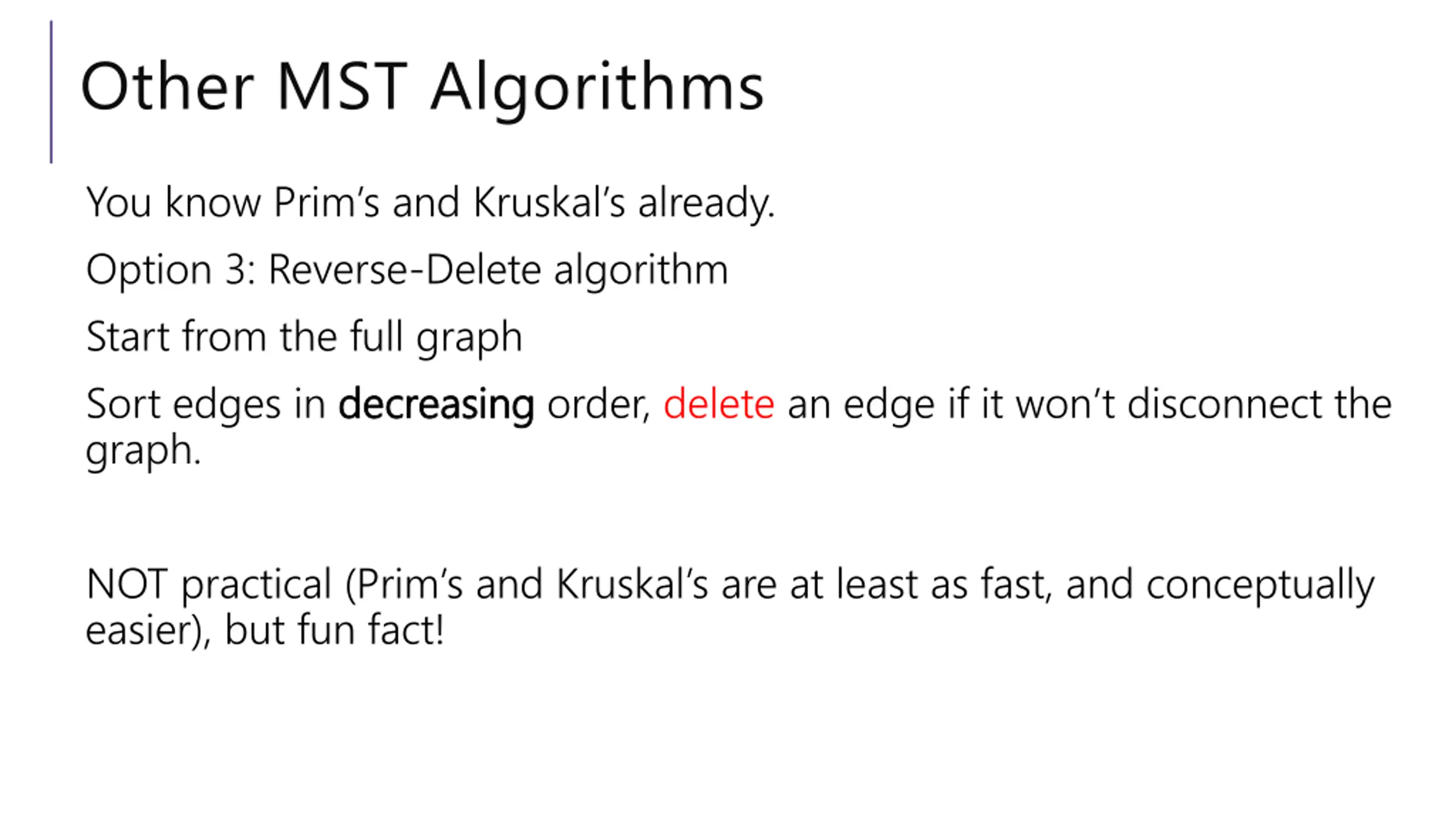 Other MST Algorithms

You know Prim's and Kruskal's already.

Option 3: Reverse-Delete algorithm

Start from the full graph

Sort edges in decreasing order, delete an edge if it won't disconnect the graph.

NOT practical (Prim's and Kruskal's are at least as fast, and conceptually easier), but fun fact!